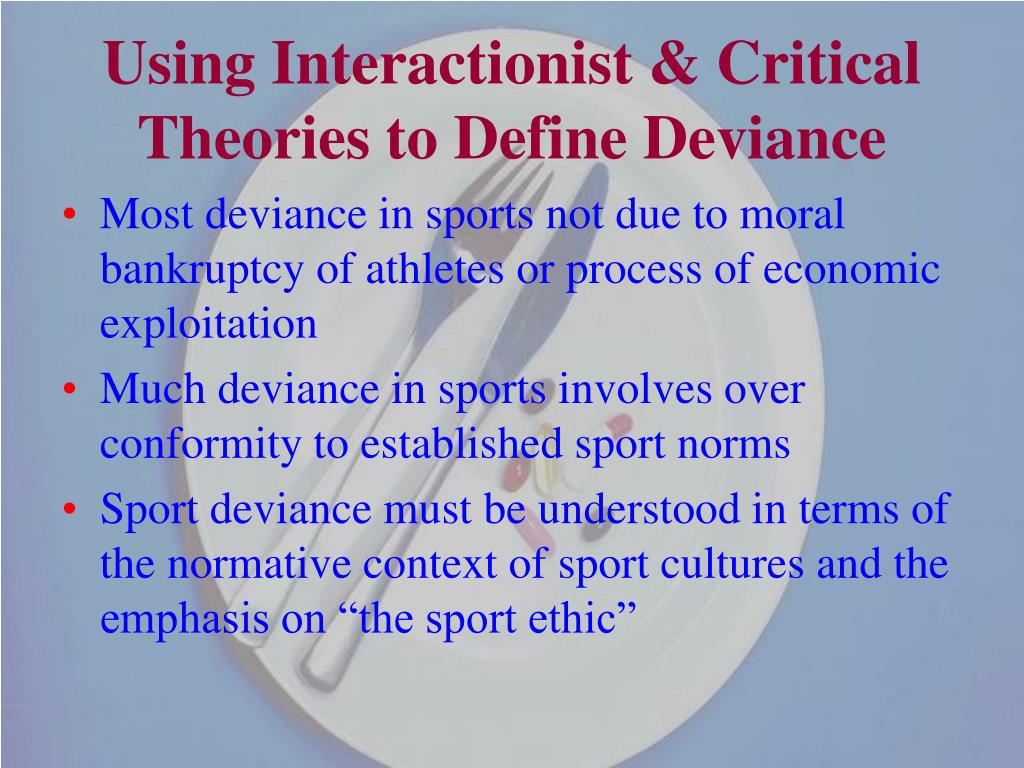 Using Interactionist & Critical Theories to Define Deviance

• Most deviance in sports not due to moral bankruptcy of athletes or process of economic exploitation

• Much deviance in sports involves over conformity to established sport norms

• Sport deviance must be understood in terms of the normative context of sport cultures and the emphasis on “the sport ethic”